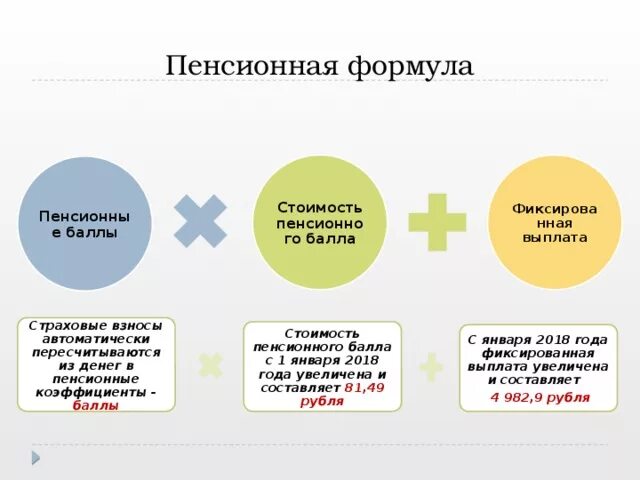 Пенсионная формула

Пенсионные баллы

Стоимость пенсионного балла

Фиксированная выплата

Страховые взносы автоматически пересчитываются из денег в пенсионные коэффициенты - баллы

Стоимость пенсионного балла с 1 января 2018 года увеличена и составляет 81,49 рубля

С января 2018 года фиксированная выплата увеличена и составляет 4 982,9 рубля